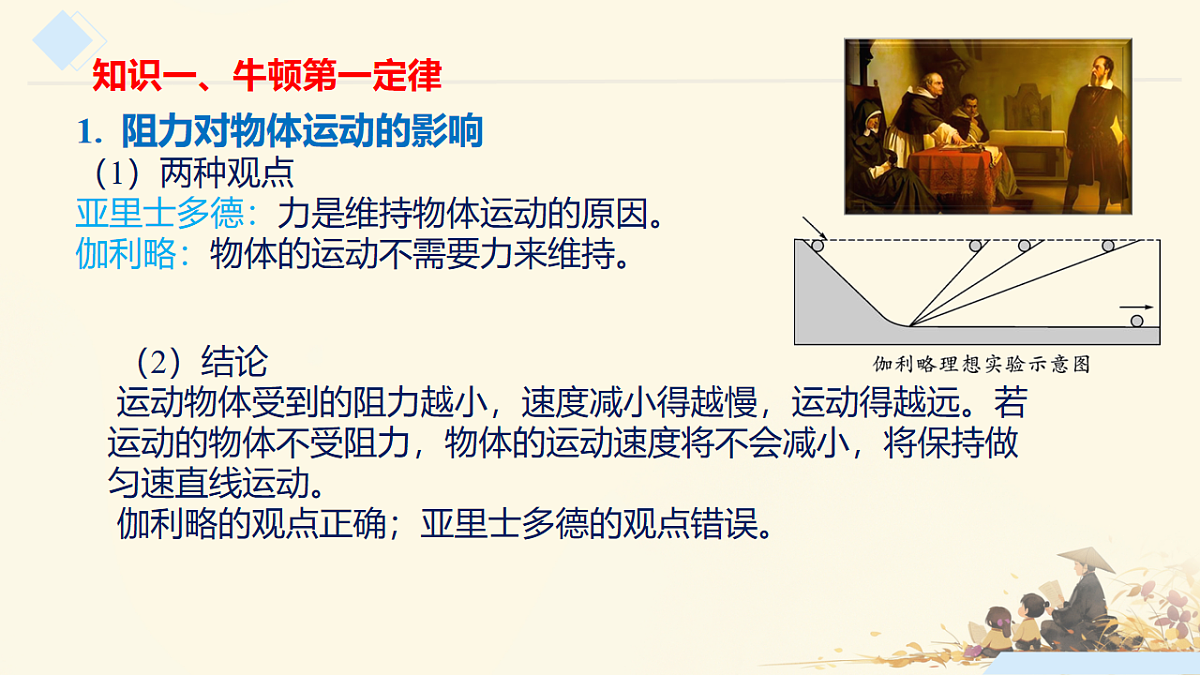 知识一、牛顿第一定律

1. 阻力对物体运动的影响

（1）两种观点

亚里士多德：力是维持物体运动的原因。

伽利略：物体的运动不需要力来维持。

伽利略理想实验示意图

（2）结论

运动物体受到的阻力越小，速度减小得越慢，运动得越远。若运动的物体不受阻力，物体的运动速度将不会减小，将保持做匀速直线运动。

伽利略的观点正确；亚里士多德的观点错误。